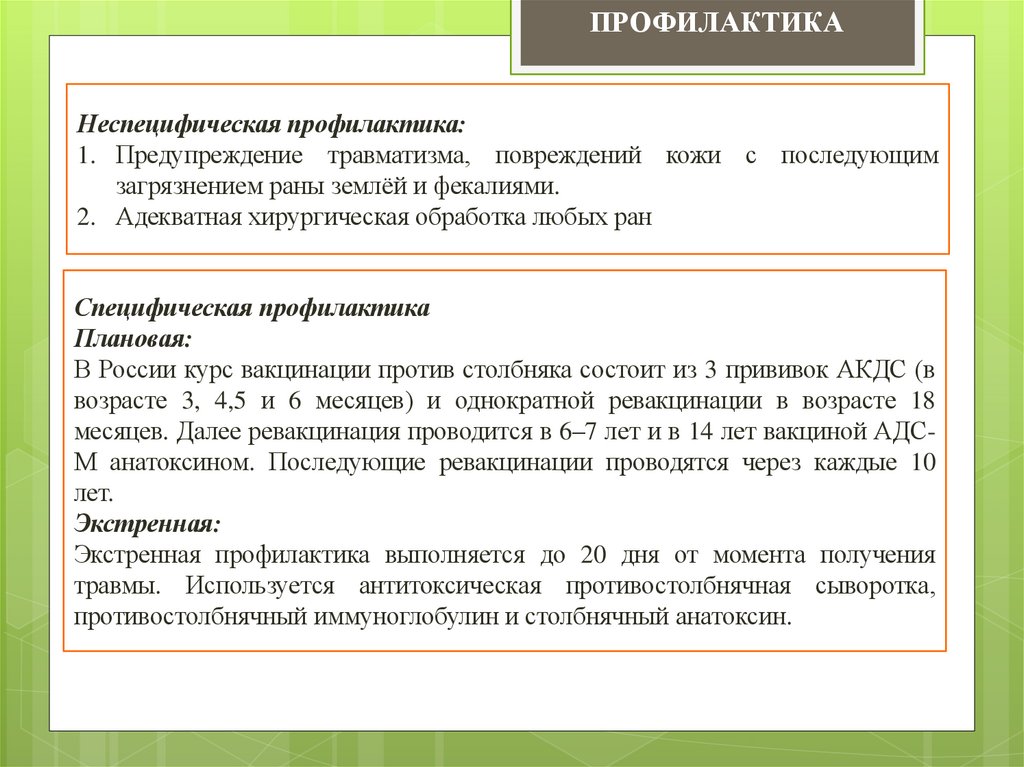 ПРОФИЛАКТИКА

Неспецифическая профилактика:
1. Предупреждение травматизма, повреждений кожи с последующим загрязнением раны землёй и фекалиями.
2. Адекватная хирургическая обработка любых ран

Специфическая профилактика
Плановая:
В России курс вакцинации против столбняка состоит из 3 прививок АКДС (в возрасте 3, 4,5 и 6 месяцев) и однократной ревакцинации в возрасте 18 месяцев. Далее ревакцинация проводится в 6–7 лет и в 14 лет вакциной АДС-М анатоксином. Последующие ревакцинации проводятся через каждые 10 лет.
Экстренная:
Экстренная профилактика выполняется до 20 дня от момента получения травмы. Используется антитоксическая противостолбнячная сыворотка, противостолбнячный иммуноглобулин и столбнячный анатоксин.